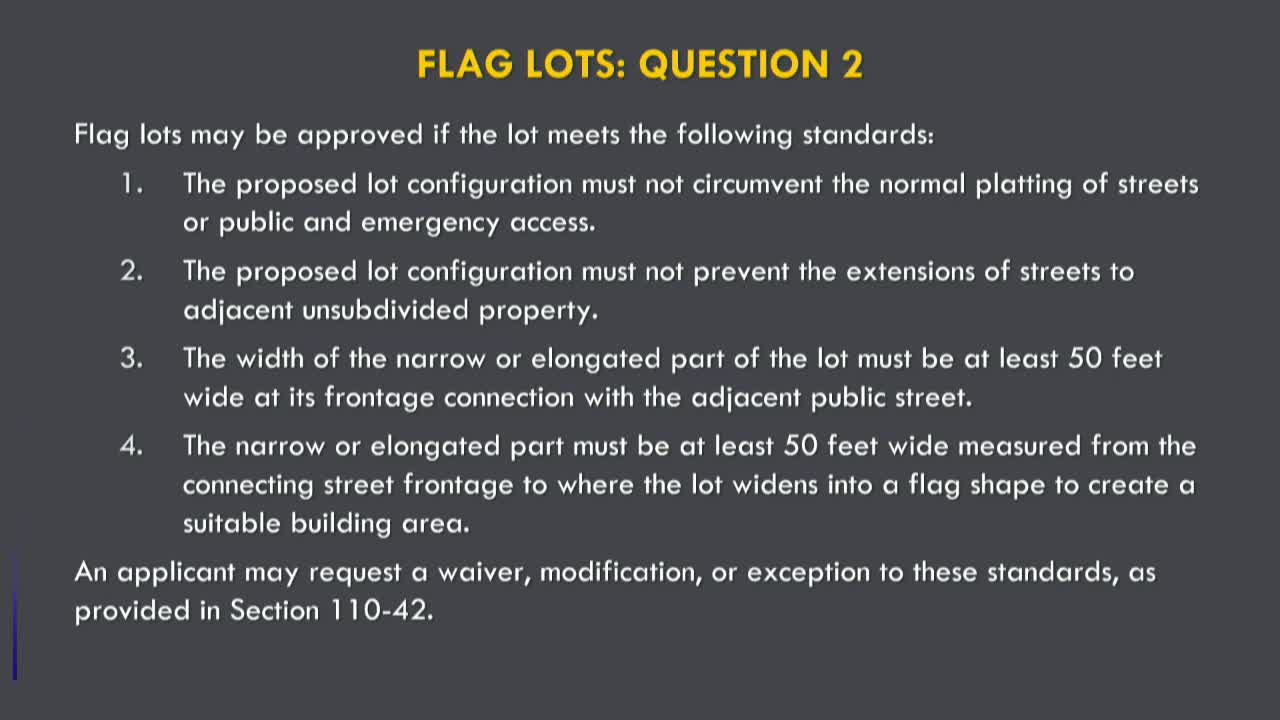 FLAG LOTS: QUESTION 2

Flag lots may be approved if the lot meets the following standards:

1. The proposed lot configuration must not circumvent the normal platting of streets or public and emergency access.
2. The proposed lot configuration must not prevent the extensions of streets to adjacent unsubdivided property.
3. The width of the narrow or elongated part of the lot must be at least 50 feet wide at its frontage connection with the adjacent public street.
4. The narrow or elongated part must be at least 50 feet wide measured from the connecting street frontage to where the lot widens into a flag shape to create a suitable building area.

An applicant may request a waiver, modification, or exception to these standards, as provided in Section 110-42.